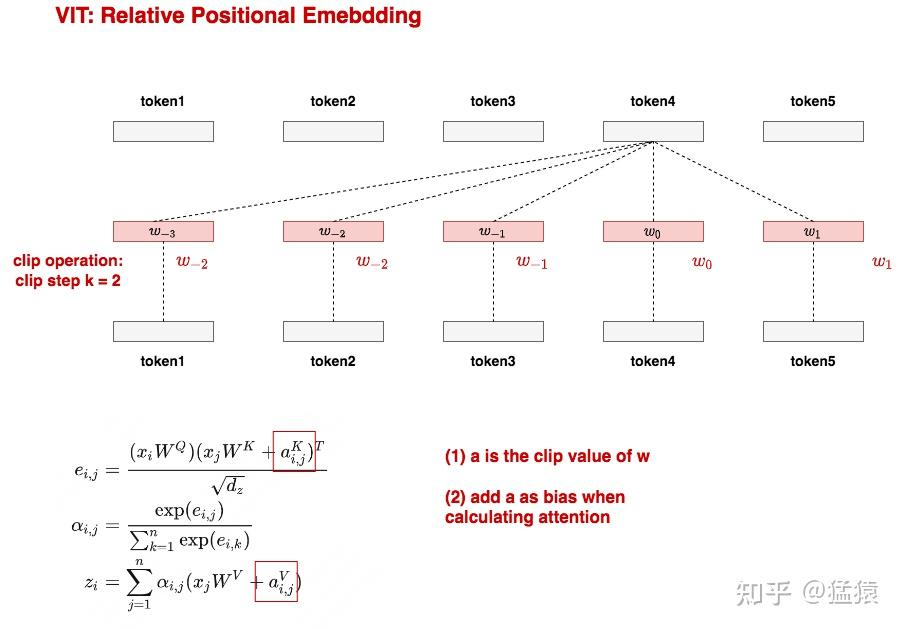 VIT: Relative Positional Emebdding

token1 token2 token3 token4 token5

$w_{-3}$ $w_{-2}$ $w_{-1}$ $w_0$ $w_1$

clip operation: clip step k = 2

$w_{-2}$ $w_{-2}$ $w_{-1}$ $w_0$ $w_1$

token1 token2 token3 token4 token5

$e_{i,j} = \frac{(x_i W^Q)(x_j W^K + a_{i,j}^K)^T}{\sqrt{d_z}}$

$\alpha_{i,j} = \frac{\exp(e_{i,j})}{\sum_{k=1}^{n} \exp(e_{i,k})}$

$z_i = \sum_{j=1}^{n} \alpha_{i,j}(x_j W^V + a_{i,j}^V)$

(1) a is the clip value of w

(2) add a as bias when calculating attention

知乎 @猛猿